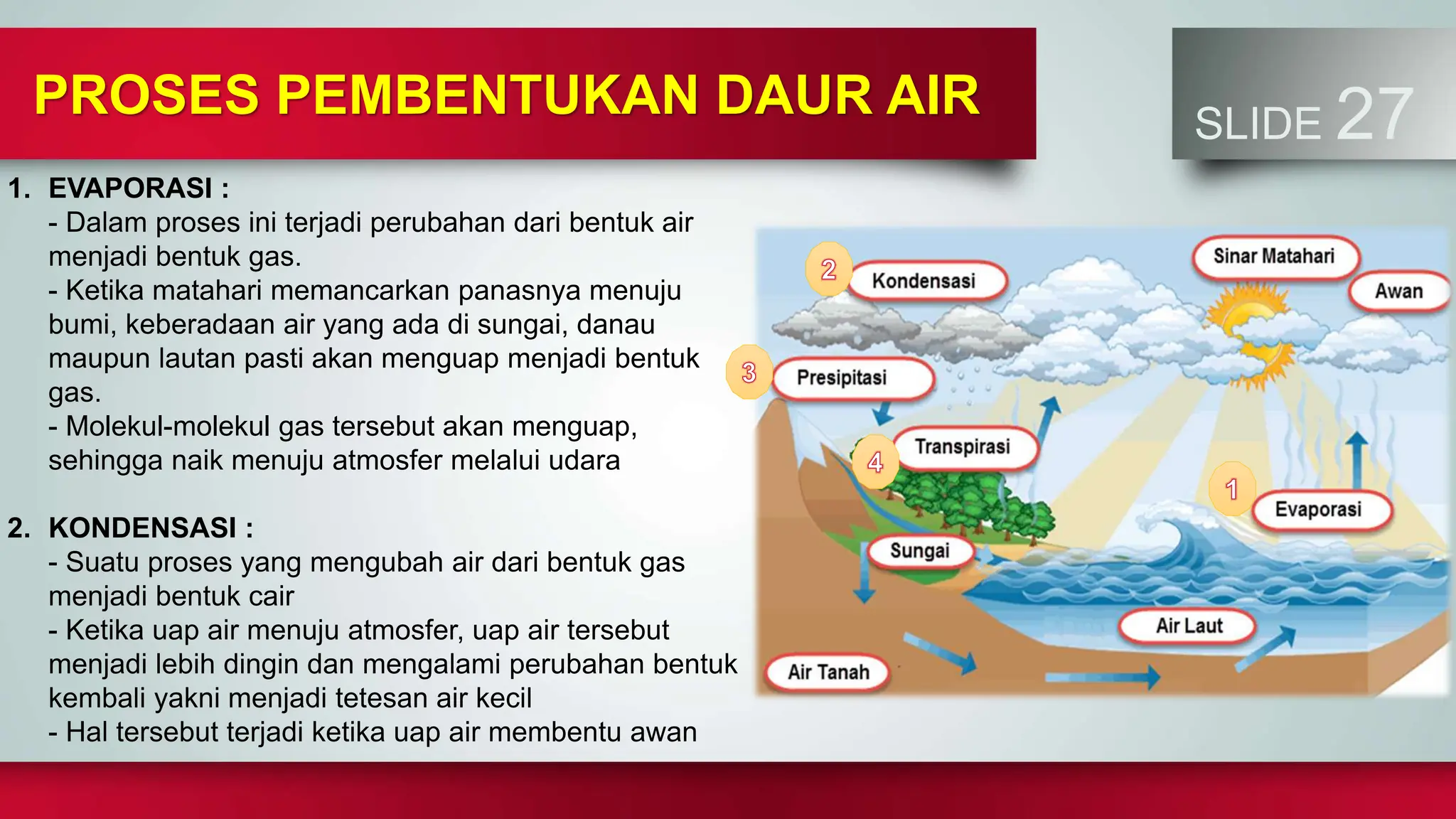 PROSES PEMBENTUKAN DAUR AIR

SLIDE 27

1. EVAPORASI :
- Dalam proses ini terjadi perubahan dari bentuk air menjadi bentuk gas.
- Ketika matahari memancarkan panasnya menuju bumi, keberadaan air yang ada di sungai, danau maupun lautan pasti akan menguap menjadi bentuk gas.
- Molekul-molekul gas tersebut akan menguap, sehingga naik menuju atmosfer melalui udara

2. KONDENSASI :
- Suatu proses yang mengubah air dari bentuk gas menjadi bentuk cair
- Ketika uap air menuju atmosfer, uap air tersebut menjadi lebih dingin dan mengalami perubahan bentuk kembali yakni menjadi tetesan air kecil
- Hal tersebut terjadi ketika uap air membentu awan

2 Kondensasi
Sinar Matahari
Awan
3 Presipitasi
4 Transpirasi
1 Evaporasi
Sungai
Air Laut
Air Tanah